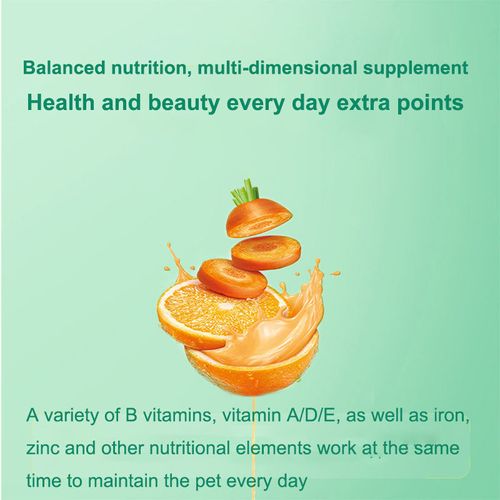 Balanced nutrition, multi-dimensional supplement
Health and beauty every day extra points

A variety of B vitamins, vitamin A/D/E, as well as iron, zinc and other nutritional elements work at the same time to maintain the pet every day